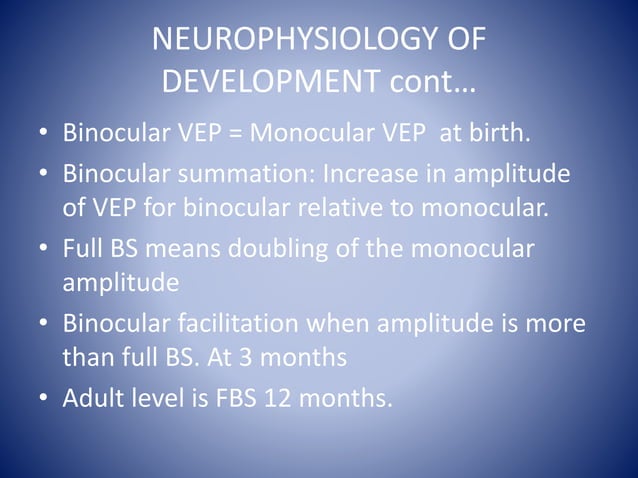 NEUROPHYSIOLOGY OF DEVELOPMENT cont…

• Binocular VEP = Monocular VEP at birth.
• Binocular summation: Increase in amplitude of VEP for binocular relative to monocular.
• Full BS means doubling of the monocular amplitude
• Binocular facilitation when amplitude is more than full BS. At 3 months
• Adult level is FBS 12 months.